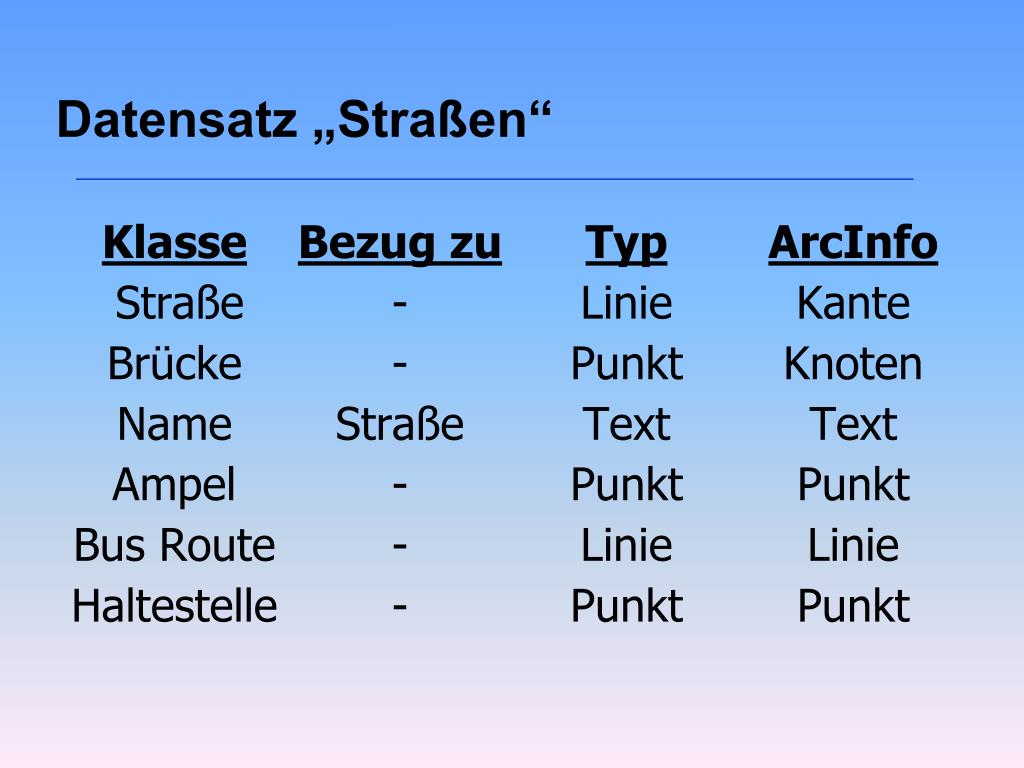 Datensatz „Straßen“

| Klasse | Bezug zu | Typ | ArcInfo |
|---|---|---|---|
| Straße | - | Linie | Kante |
| Brücke | - | Punkt | Knoten |
| Name | Straße | Text | Text |
| Ampel | - | Punkt | Punkt |
| Bus Route | - | Linie | Linie |
| Haltestelle | - | Punkt | Punkt |